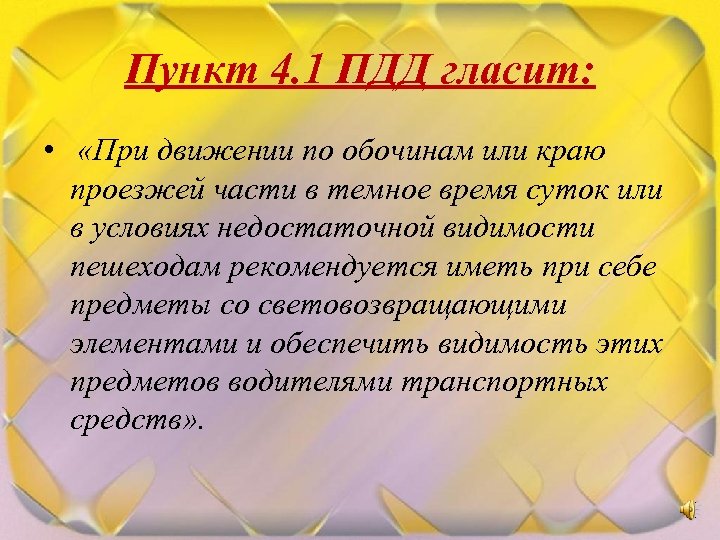 Пункт 4.1 ПДД гласит:

• «При движении по обочинам или краю проезжей части в темное время суток или в условиях недостаточной видимости пешеходам рекомендуется иметь при себе предметы со световозвращающими элементами и обеспечить видимость этих предметов водителями транспортных средств».